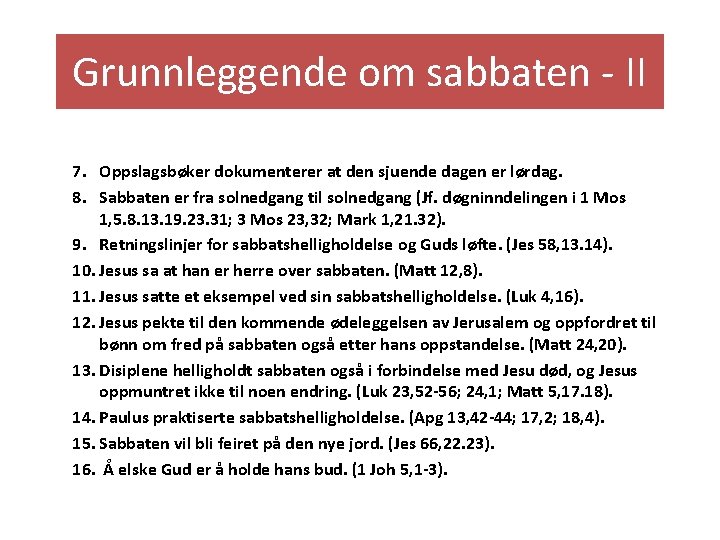 Grunnleggende om sabbaten - II

7. Oppslagsbøker dokumenterer at den sjuende dagen er lørdag.
8. Sabbaten er fra solnedgang til solnedgang (Jf. døgninndelingen i 1 Mos 1,5.8.13.19.23.31; 3 Mos 23,32; Mark 1,21.32).
9. Retningslinjer for sabbatshelligholdelse og Guds løfte. (Jes 58,13.14).
10. Jesus sa at han er herre over sabbaten. (Matt 12,8).
11. Jesus satte et eksempel ved sin sabbatshelligholdelse. (Luk 4,16).
12. Jesus pekte til den kommende ødeleggelsen av Jerusalem og oppfordret til bønn om fred på sabbaten også etter hans oppstandelse. (Matt 24,20).
13. Disiplene helligholdt sabbaten også i forbindelse med Jesu død, og Jesus oppmuntret ikke til noen endring. (Luk 23,52-56; 24,1; Matt 5,17.18).
14. Paulus praktiserte sabbatshelligholdelse. (Apg 13,42-44; 17,2; 18,4).
15. Sabbaten vil bli feiret på den nye jord. (Jes 66,22.23).
16. Å elske Gud er å holde hans bud. (1 Joh 5,1-3).